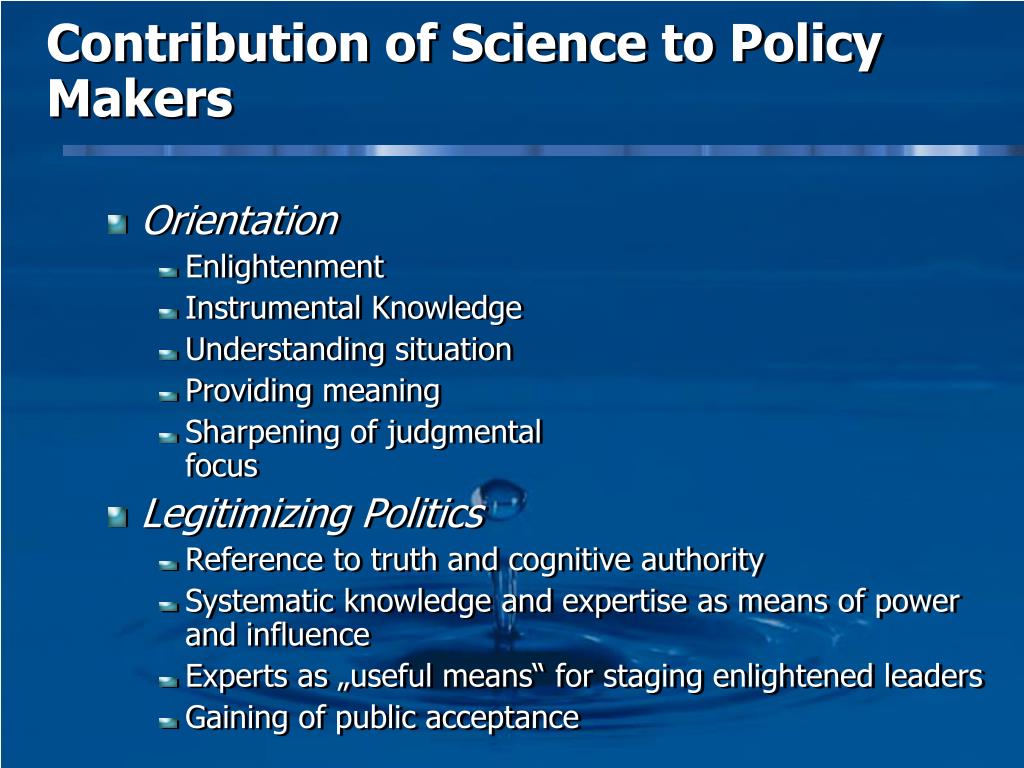 Contribution of Science to Policy Makers

Orientation
Enlightenment
Instrumental Knowledge
Understanding situation
Providing meaning
Sharpening of judgmental focus

Legitimizing Politics
Reference to truth and cognitive authority
Systematic knowledge and expertise as means of power and influence
Experts as „useful means“ for staging enlightened leaders
Gaining of public acceptance